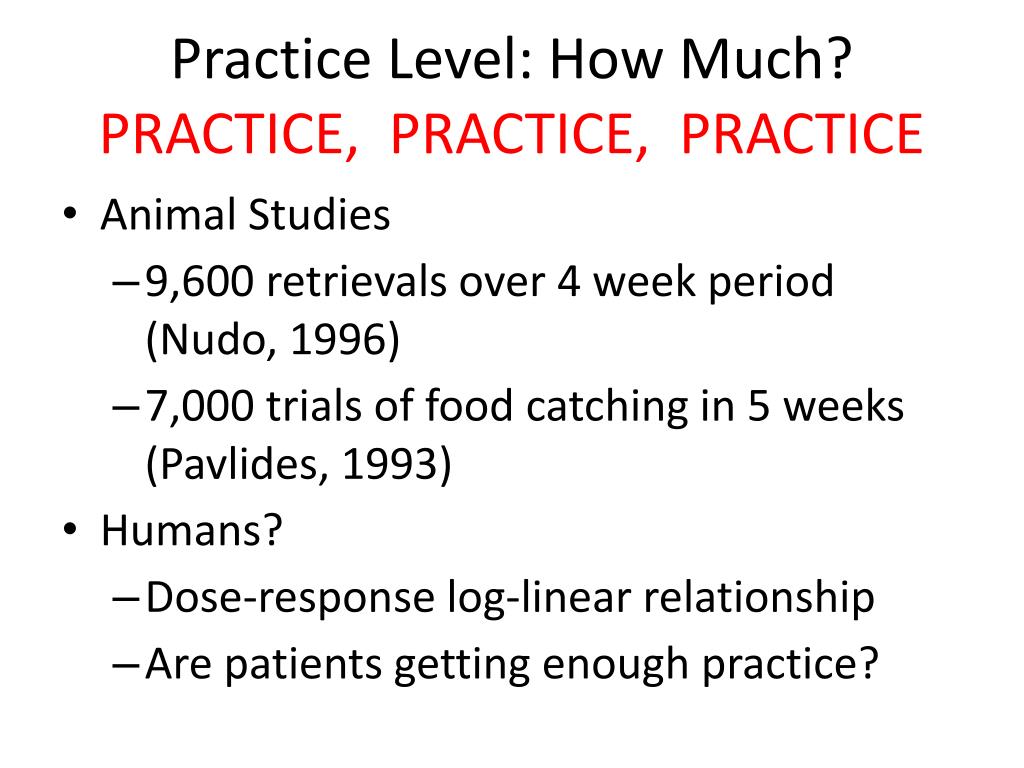 Practice Level: How Much?
PRACTICE, PRACTICE, PRACTICE

• Animal Studies
– 9,600 retrievals over 4 week period (Nudo, 1996)
– 7,000 trials of food catching in 5 weeks (Pavlides, 1993)
• Humans?
– Dose-response log-linear relationship
– Are patients getting enough practice?